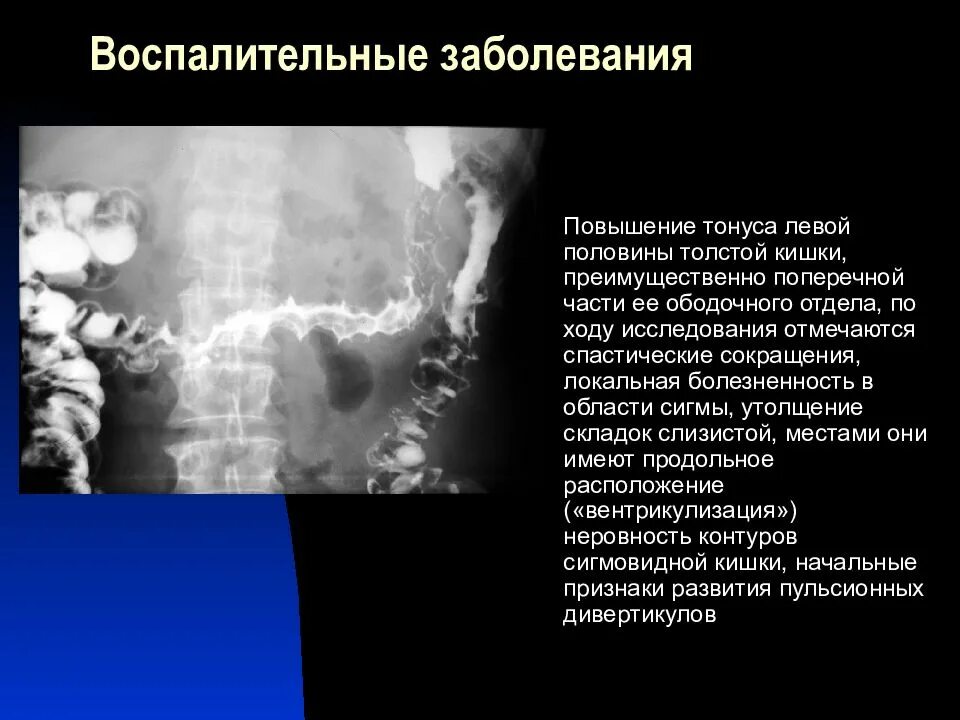 Воспалительные заболевания

Повышение тонуса левой половины толстой кишки, преимущественно поперечной части ее ободочного отдела, по ходу исследования отмечаются спастические сокращения, локальная болезненность в области сигмы, утолщение складок слизистой, местами они имеют продольное расположение («вентрикулизация») неровность контуров сигмовидной кишки, начальные признаки развития пульсионных дивертикулов